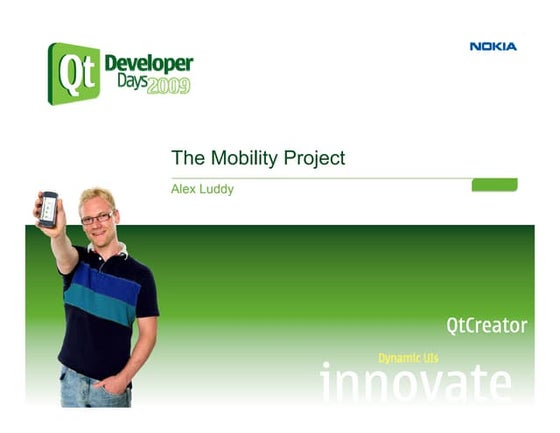 Qt Developer Days 2009

NOKIA

The Mobility Project

Alex Luddy

QtCreator

Dynamic UIs

innovate